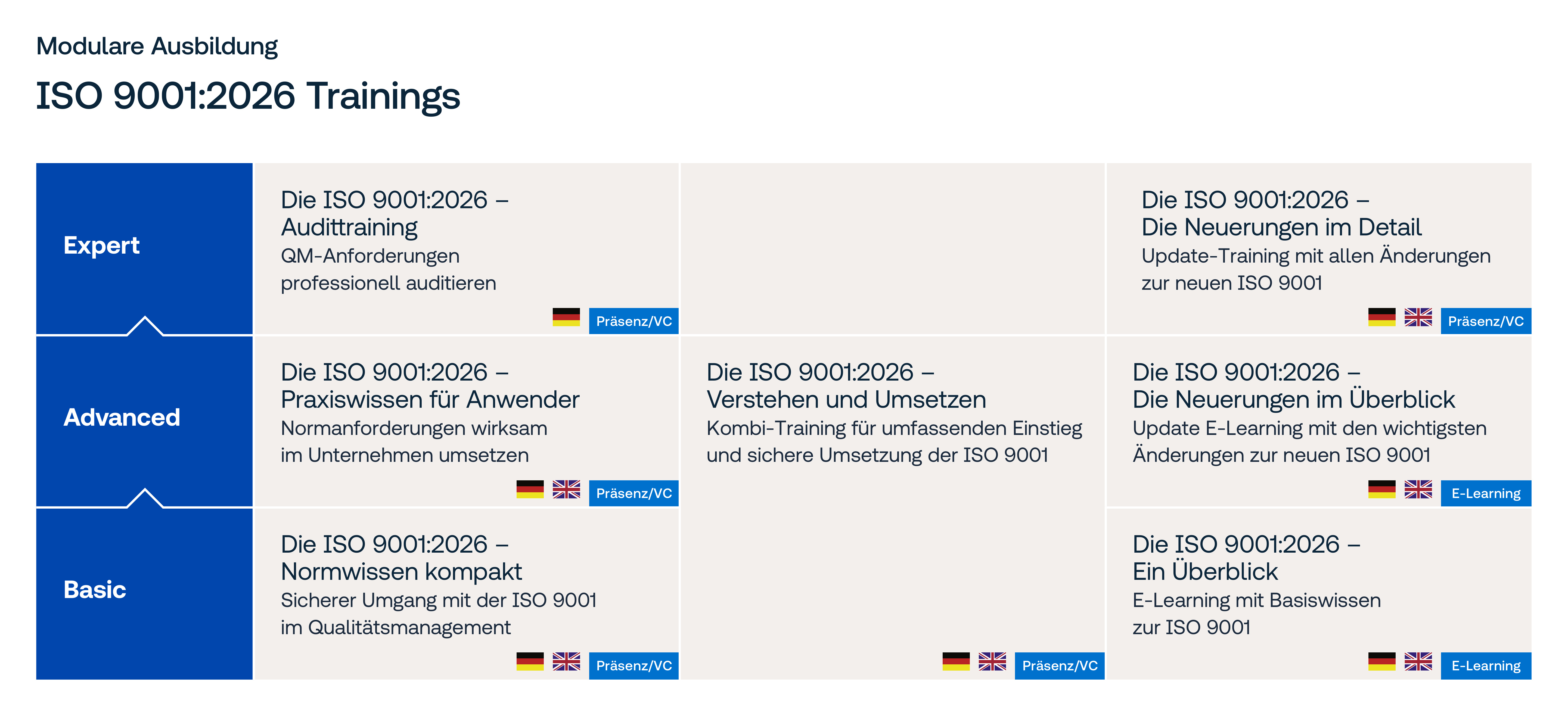 Modulare Ausbildung

ISO 9001:2026 Trainings

Expert

Die ISO 9001:2026 – Audittraining
QM-Anforderungen professionell auditieren

Präsenz/VC

Die ISO 9001:2026 – Die Neuerungen im Detail
Update-Training mit allen Änderungen zur neuen ISO 9001

Präsenz/VC

Advanced

Die ISO 9001:2026 – Praxiswissen für Anwender
Normanforderungen wirksam im Unternehmen umsetzen

Präsenz/VC

Die ISO 9001:2026 – Verstehen und Umsetzen
Kombi-Training für umfassenden Einstieg und sichere Umsetzung der ISO 9001

Präsenz/VC

Die ISO 9001:2026 – Die Neuerungen im Überblick
Update E-Learning mit den wichtigsten Änderungen zur neuen ISO 9001

E-Learning

Basic

Die ISO 9001:2026 – Normwissen kompakt
Sicherer Umgang mit der ISO 9001 im Qualitätsmanagement

Präsenz/VC

Die ISO 9001:2026 – Ein Überblick
E-Learning mit Basiswissen zur ISO 9001

E-Learning